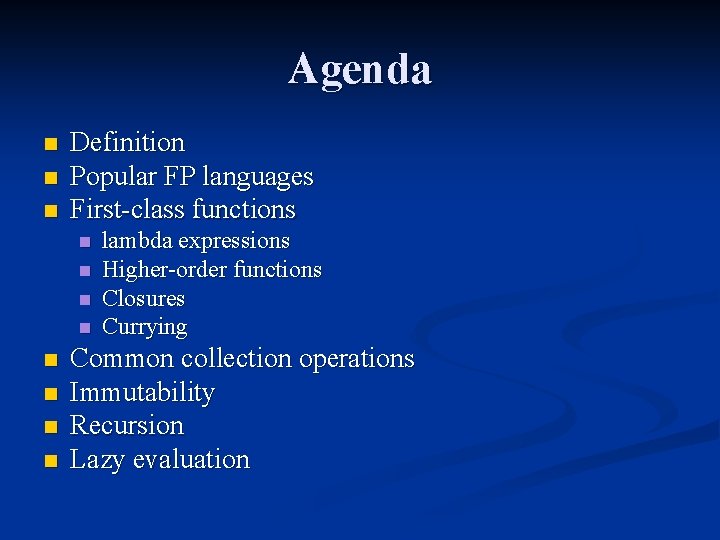 Agenda

- Definition
- Popular FP languages
- First-class functions
  - lambda expressions
  - Higher-order functions
  - Closures
  - Currying
- Common collection operations
- Immutability
- Recursion
- Lazy evaluation